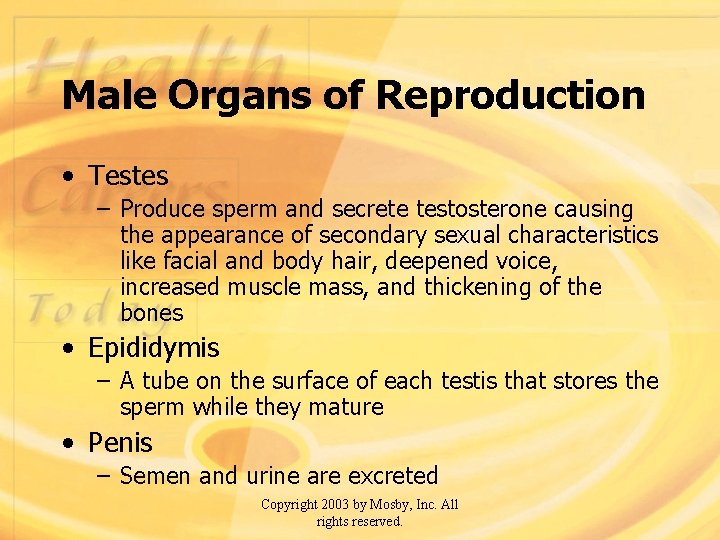 Health
Careers
Today

Male Organs of Reproduction

• Testes
– Produce sperm and secrete testosterone causing the appearance of secondary sexual characteristics like facial and body hair, deepened voice, increased muscle mass, and thickening of the bones

• Epididymis
– A tube on the surface of each testis that stores the sperm while they mature

• Penis
– Semen and urine are excreted

Copyright 2003 by Mosby, Inc. All rights reserved.